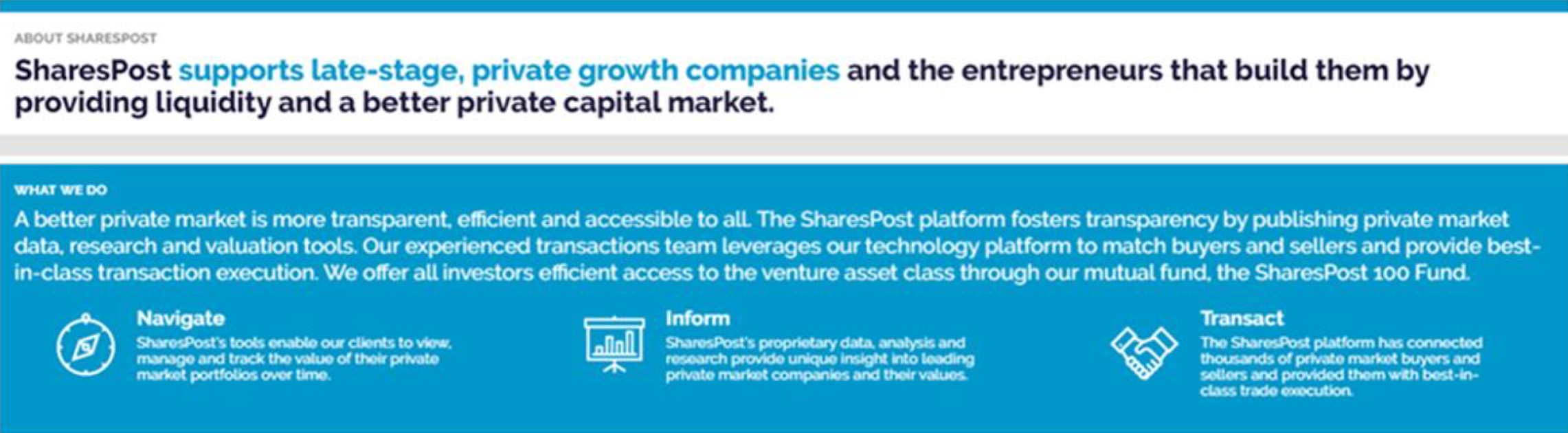 ABOUT SHARESPOST

SharesPost supports late-stage, private growth companies and the entrepreneurs that build them by providing liquidity and a better private capital market.

WHAT WE DO

A better private market is more transparent, efficient and accessible to all. The SharesPost platform fosters transparency by publishing private market data, research and valuation tools. Our experienced transactions team leverages our technology platform to match buyers and sellers and provide best-in-class transaction execution. We offer all investors efficient access to the venture asset class through our mutual fund, the SharesPost 100 Fund.

Navigate
SharesPost's tools enable our clients to view, manage and track the value of their private market portfolios over time.

Inform
SharesPost's proprietary data, analysis and research provide unique insight into leading private market companies and their values.

Transact
The SharesPost platform has connected thousands of private market buyers and sellers and provided them with best-in-class trade execution.